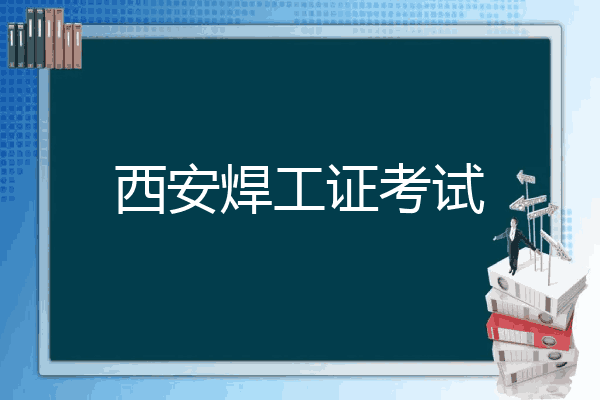 西安焊工证考试